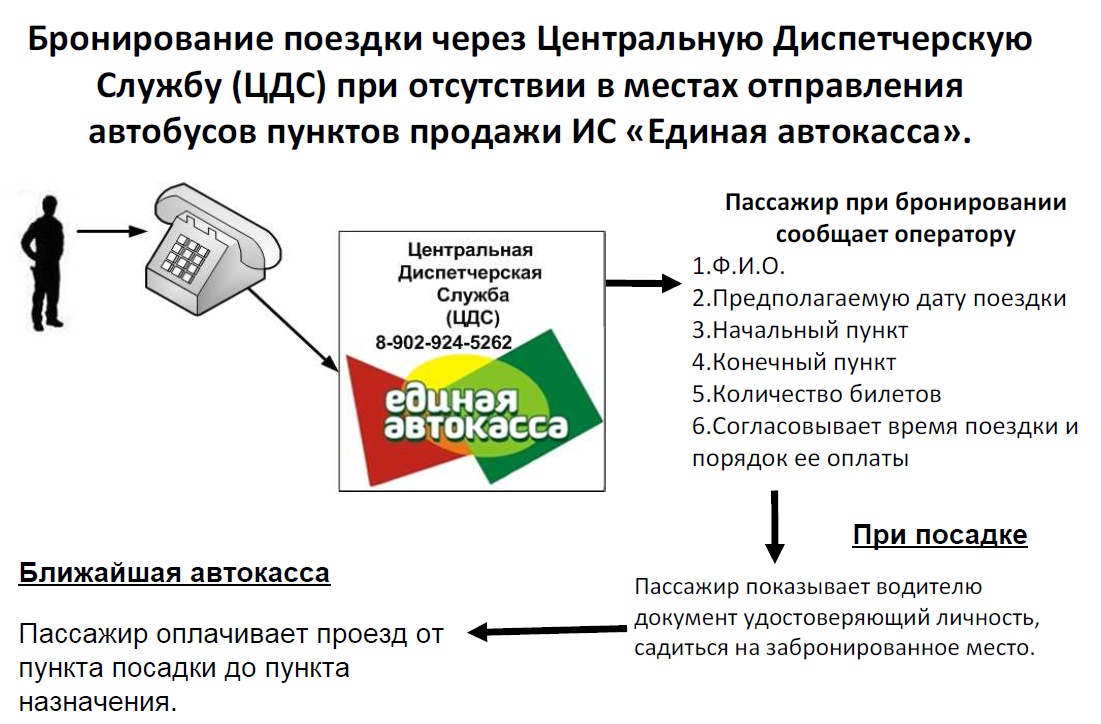 Бронирование поездки через Центральную Диспетчерскую Службу (ЦДС) при отсутствии в местах отправления автобусов пунктов продажи ИС «Единая автокасса».

Центральная Диспетчерская Служба (ЦДС)
8-902-924-5262

единая автокасса

Пассажир при бронировании сообщает оператору
1.Ф.И.О.
2.Предполагаемую дату поездки
3.Начальный пункт
4.Конечный пункт
5.Количество билетов
6.Согласовывает время поездки и порядок ее оплаты

При посадке

Пассажир показывает водителю документ удостоверяющий личность, садиться на забронированное место.

Ближайшая автокасса

Пассажир оплачивает проезд от пункта посадки до пункта назначения.